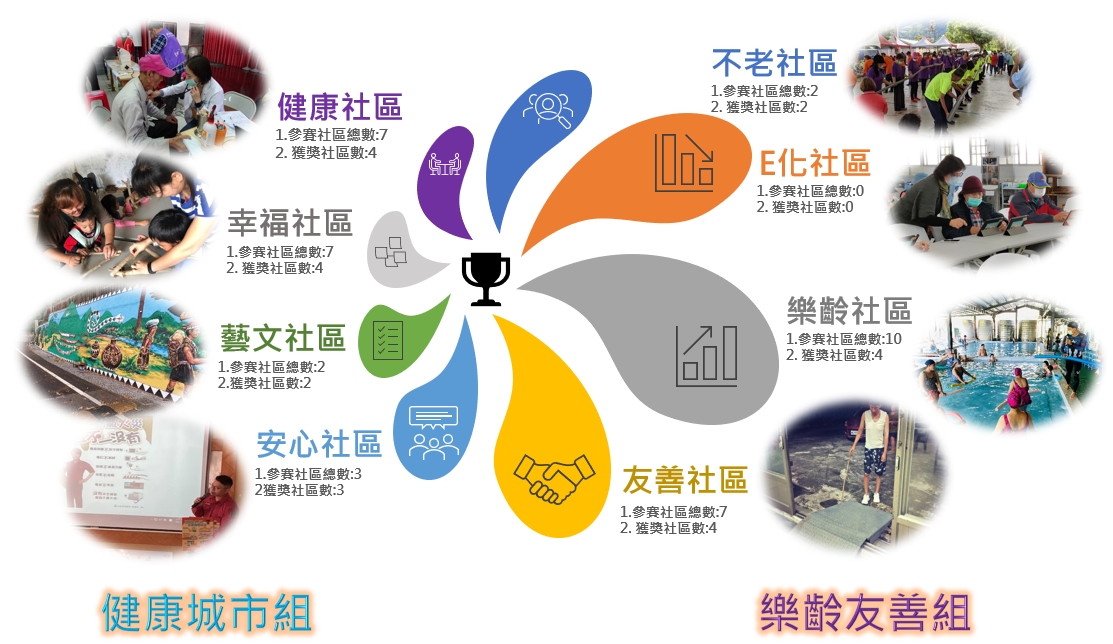 健康社區
1.參賽社區總數:7
2. 獲獎社區數:4

幸福社區
1.參賽社區總數:7
2. 獲獎社區數:4

藝文社區
1.參賽社區總數:2
2.獲獎社區數:2

安心社區
1.參賽社區總數:3
2獲獎社區數:3

不老社區
1.參賽社區總數:2
2. 獲獎社區數:2

E化社區
1.參賽社區總數:0
2. 獲獎社區數:0

樂齡社區
1.參賽社區總數:10
2. 獲獎社區數:4

友善社區
1.參賽社區總數:7
2. 獲獎社區數:4

健康城市組

樂齡友善組